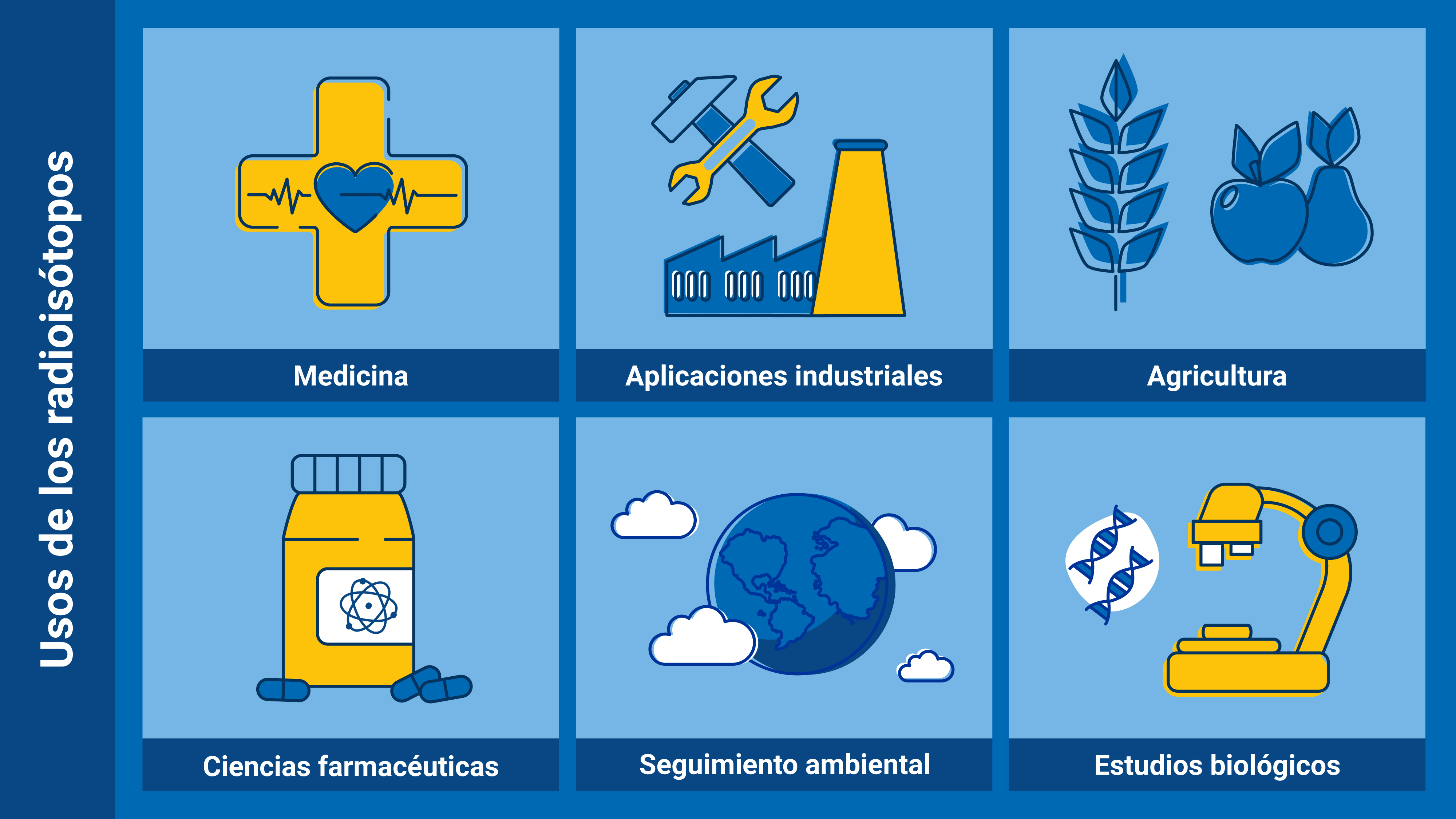 Usos de los radioisótopos

Medicina

Aplicaciones industriales

Agricultura

Ciencias farmacéuticas

Seguimiento ambiental

Estudios biológicos